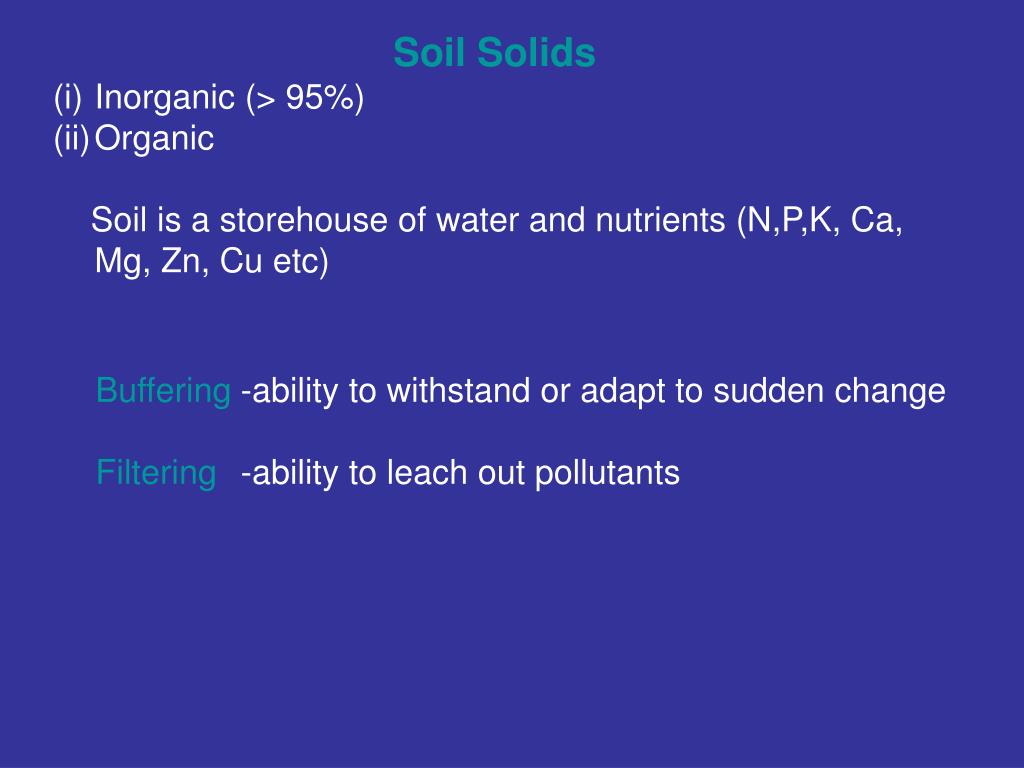 Soil Solids
(i) Inorganic (> 95%)
(ii) Organic

Soil is a storehouse of water and nutrients (N,P,K, Ca, Mg, Zn, Cu etc)

Buffering -ability to withstand or adapt to sudden change

Filtering -ability to leach out pollutants